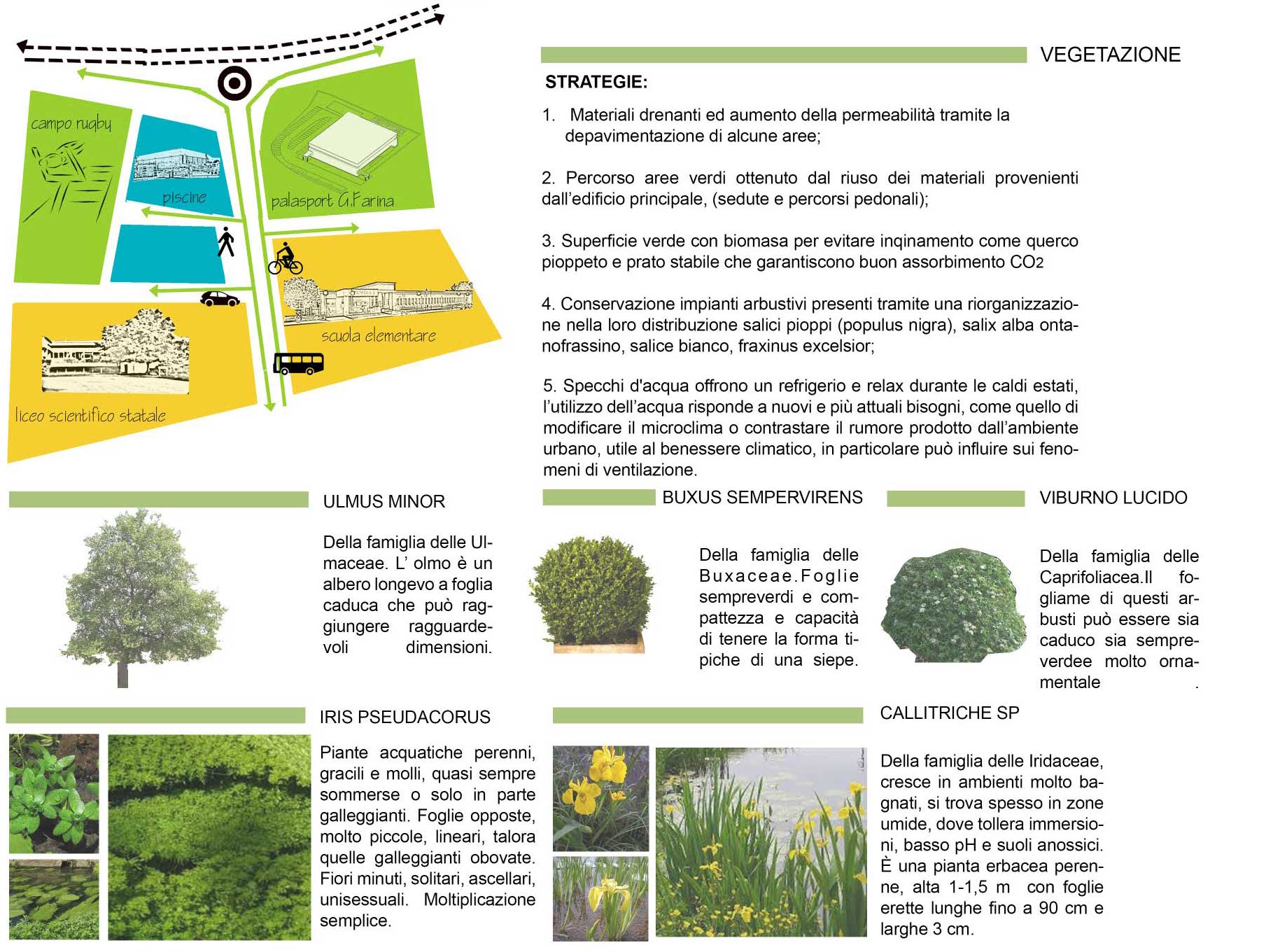 campo rugby

piscine

palasport G.Farina

scuola elementare

liceo scientifico statale

VEGETAZIONE

STRATEGIE:

1. Materiali drenanti ed aumento della permeabilità tramite la depavimentazione di alcune aree;

2. Percorso aree verdi ottenuto dal riuso dei materiali provenienti dall'edificio principale, (sedute e percorsi pedonali);

3. Superficie verde con biomasa per evitare inqinamento come querco pioppeto e prato stabile che garantiscono buon assorbimento CO2

4. Conservazione impianti arbustivi presenti tramite una riorganizzazione nella loro distribuzione salici pioppi (populus nigra), salix alba ontanofrassino, salice bianco, fraxinus excelsior;

5. Specchi d'acqua offrono un refrigerio e relax durante le caldi estati, l'utilizzo dell'acqua risponde a nuovi e più attuali bisogni, come quello di modificare il microclima o contrastare il rumore prodotto dall'ambiente urbano, utile al benessere climatico, in particolare può influire sui fenomeni di ventilazione.

ULMUS MINOR

Della famiglia delle Ulmaceae. L' olmo è un albero longevo a foglia caduca che può raggiungere ragguardevoli dimensioni.

BUXUS SEMPERVIRENS

Della famiglia delle Buxaceae.Foglie sempreverdi e compattezza e capacità di tenere la forma tipiche di una siepe.

VIBURNO LUCIDO

Della famiglia delle Caprifoliacea.Il fogliame di questi arbusti può essere sia caduco sia sempreverdee molto ornamentale .

IRIS PSEUDACORUS

Piante acquatiche perenni, gracili e molli, quasi sempre sommerse o solo in parte galleggianti. Foglie opposte, molto piccole, lineari, talora quelle galleggianti obovate. Fiori minuti, solitari, ascellari, unisessuali. Moltiplicazione semplice.

CALLITRICHE SP

Della famiglia delle Iridaceae, cresce in ambienti molto bagnati, si trova spesso in zone umide, dove tollera immersioni, basso pH e suoli anossici. È una pianta erbacea perenne, alta 1-1,5 m con foglie erette lunghe fino a 90 cm e larghe 3 cm.